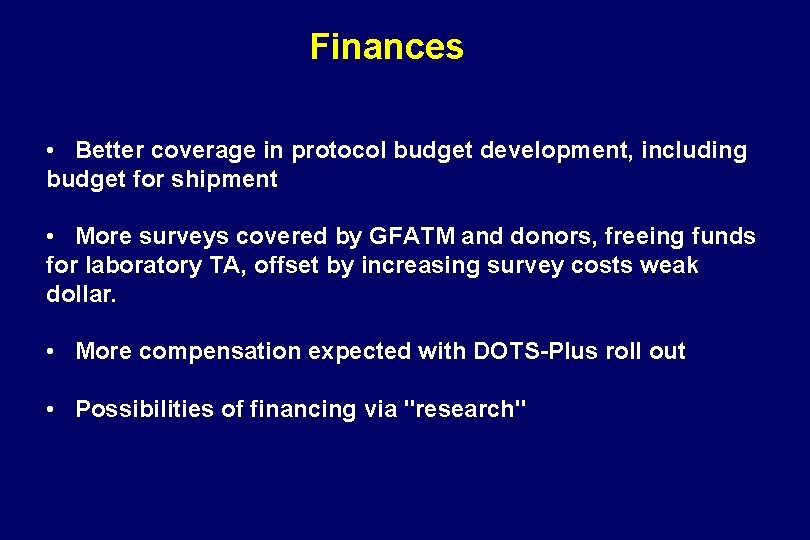 Finances

• Better coverage in protocol budget development, including budget for shipment

• More surveys covered by GFATM and donors, freeing funds for laboratory TA, offset by increasing survey costs weak dollar.

• More compensation expected with DOTS-Plus roll out

• Possibilities of financing via "research"